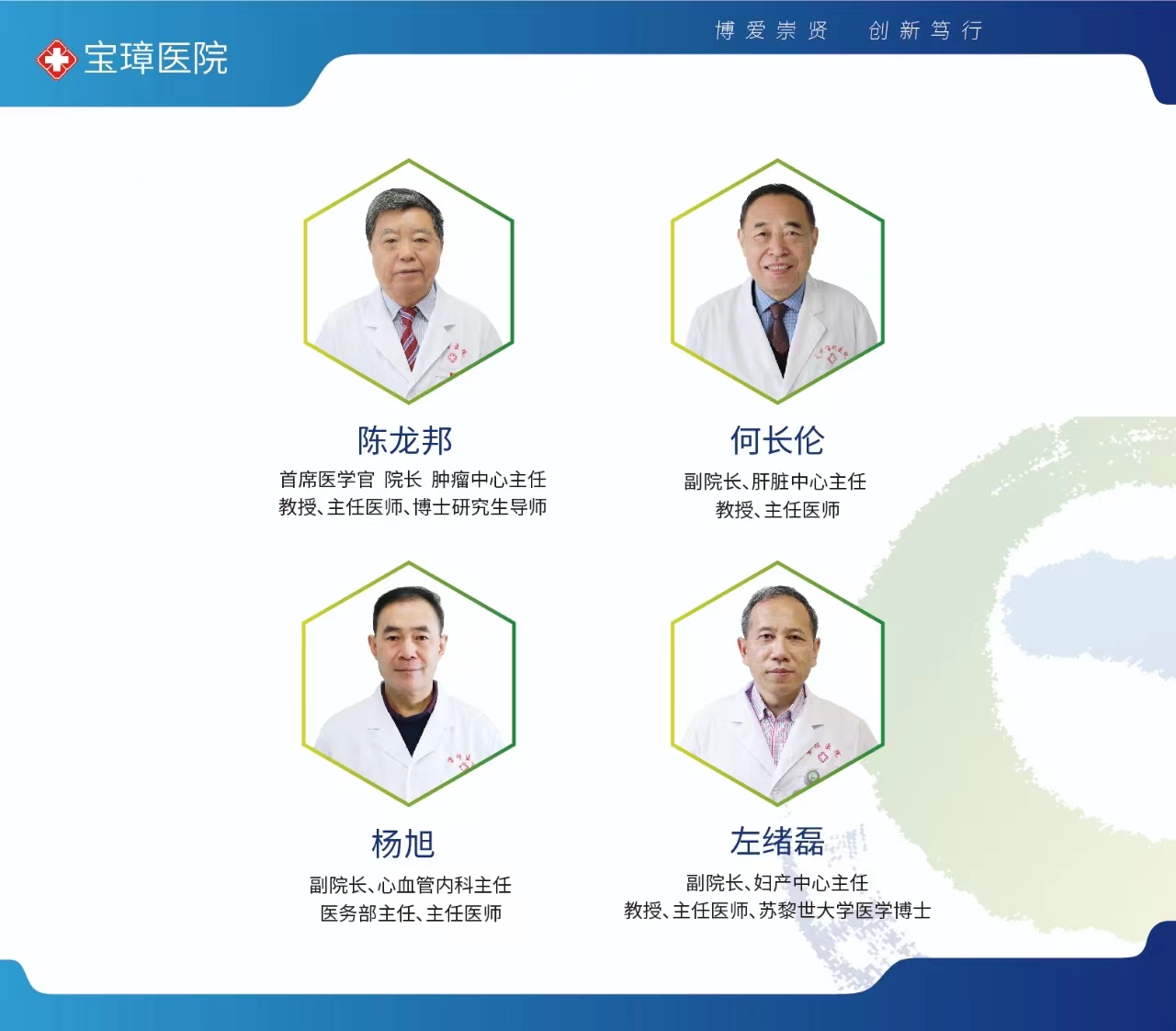 宝璋医院

博爱崇贤　创新笃行

陈龙邦
首席医学官 院长 肿瘤中心主任
教授、主任医师、博士研究生导师

何长伦
副院长、肝脏中心主任
教授、主任医师

杨旭
副院长、心血管内科主任
医务部主任、主任医师

左绪磊
副院长、妇产中心主任
教授、主任医师、苏黎世大学医学博士